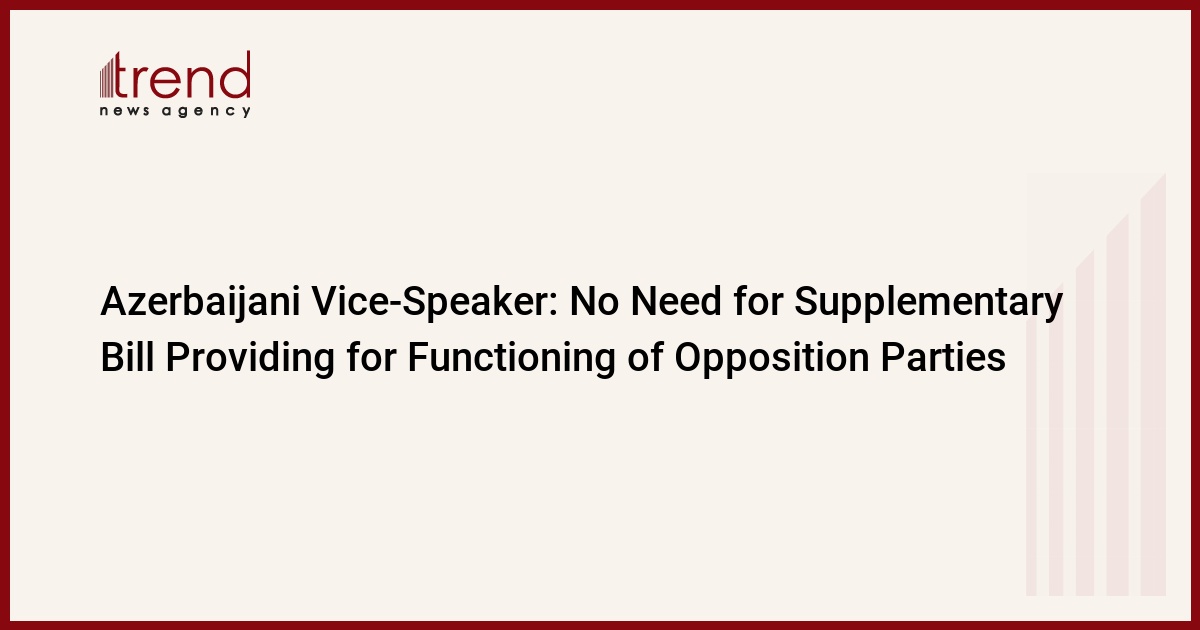 trend
news agency

Azerbaijani Vice-Speaker: No Need for Supplementary Bill Providing for Functioning of Opposition Parties